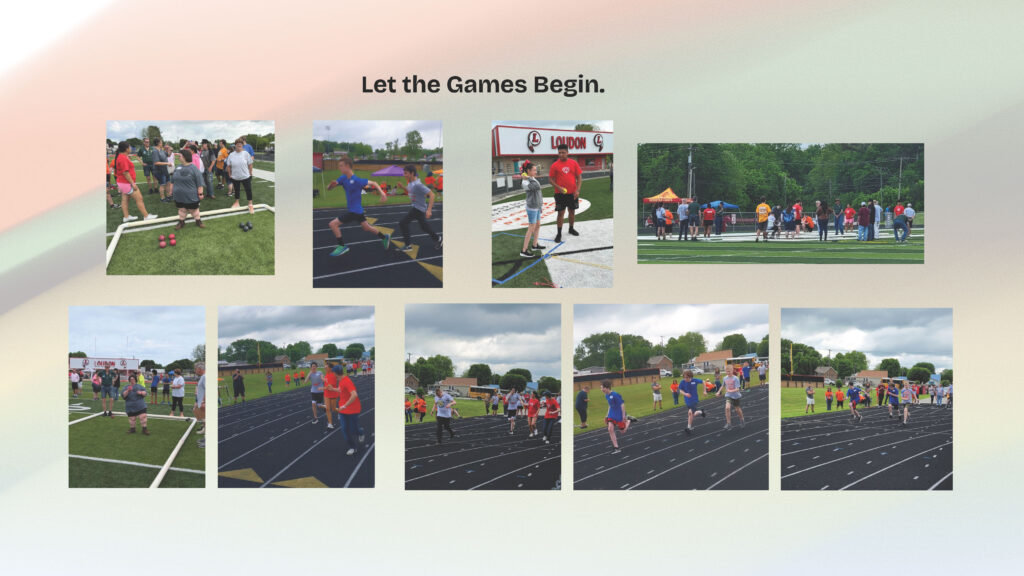 Let the Games Begin.

LOUDON

LOUDON